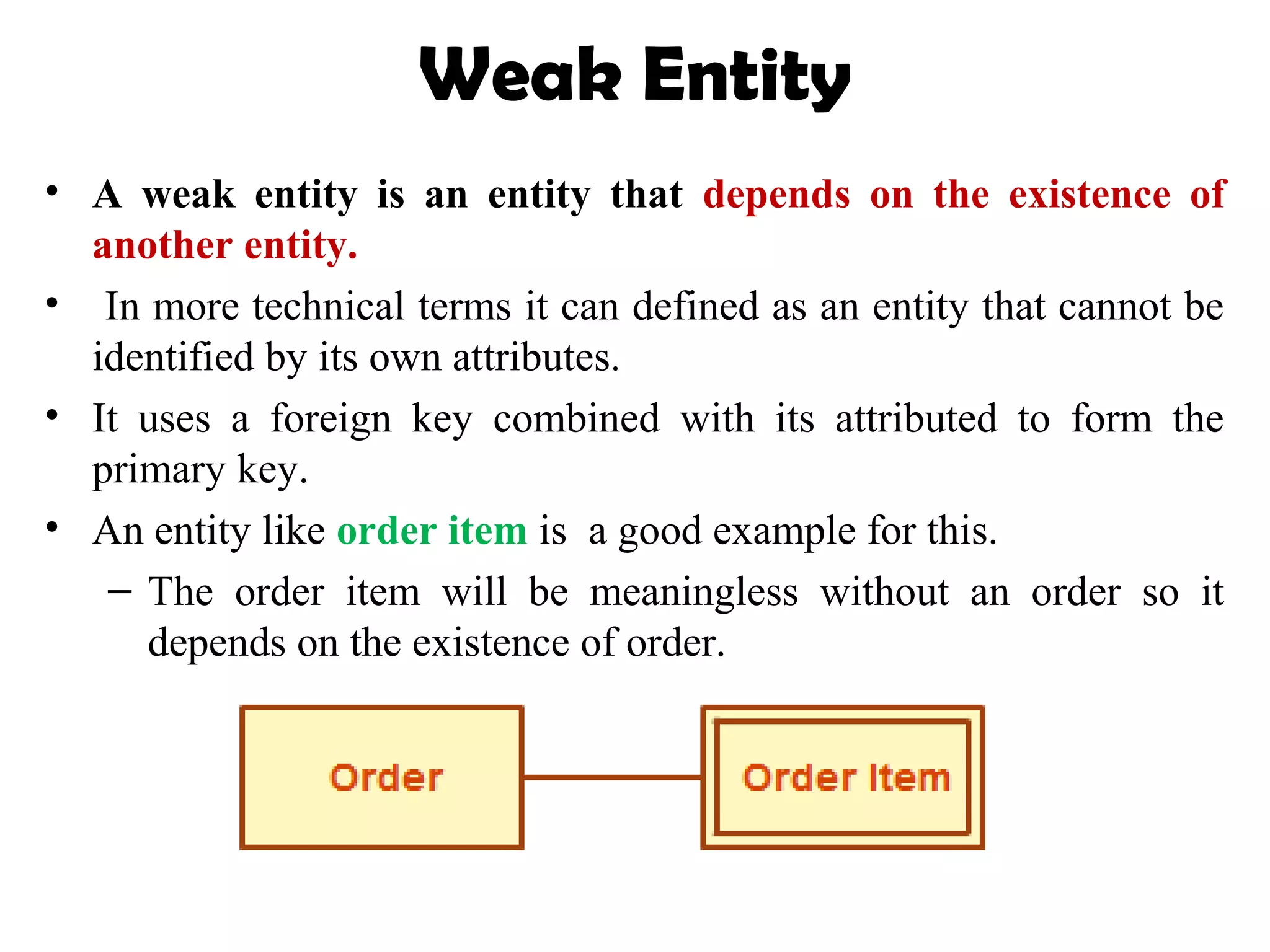 Weak Entity

• A weak entity is an entity that depends on the existence of another entity.

• In more technical terms it can defined as an entity that cannot be identified by its own attributes.

• It uses a foreign key combined with its attributed to form the primary key.

• An entity like order item is a good example for this.

– The order item will be meaningless without an order so it depends on the existence of order.

Order

Order Item